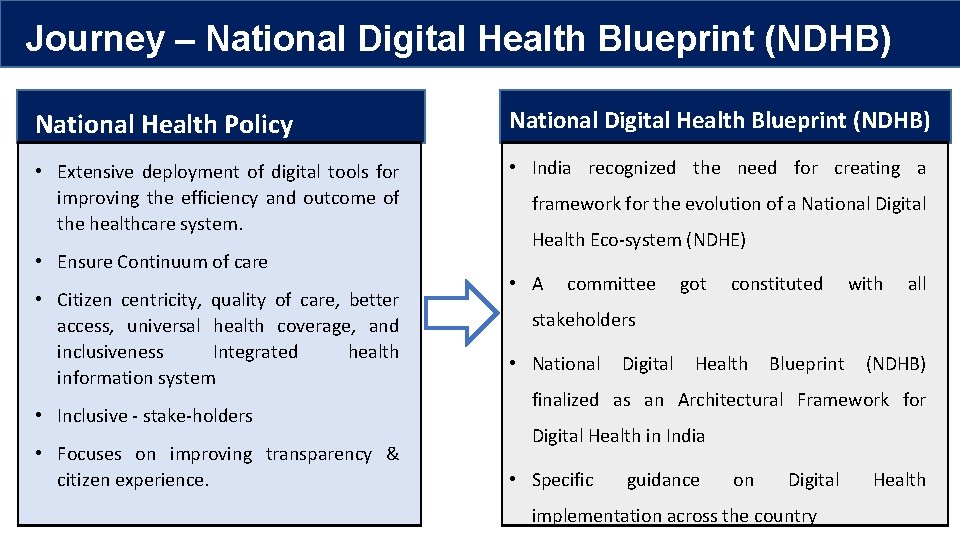 Journey – National Digital Health Blueprint (NDHB)

National Health Policy

• Extensive deployment of digital tools for improving the efficiency and outcome of the healthcare system.

• Ensure Continuum of care

• Citizen centricity, quality of care, better access, universal health coverage, and inclusiveness Integrated health information system

• Inclusive - stake-holders

• Focuses on improving transparency & citizen experience.

National Digital Health Blueprint (NDHB)

• India recognized the need for creating a framework for the evolution of a National Digital Health Eco-system (NDHE)

• A committee got constituted with all stakeholders

• National Digital Health Blueprint (NDHB) finalized as an Architectural Framework for Digital Health in India

• Specific guidance on Digital Health implementation across the country